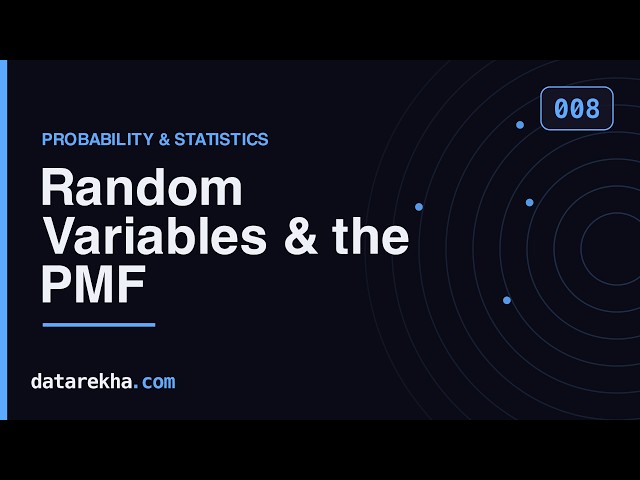 008

PROBABILITY & STATISTICS

Random Variables & the PMF

datarekha.com